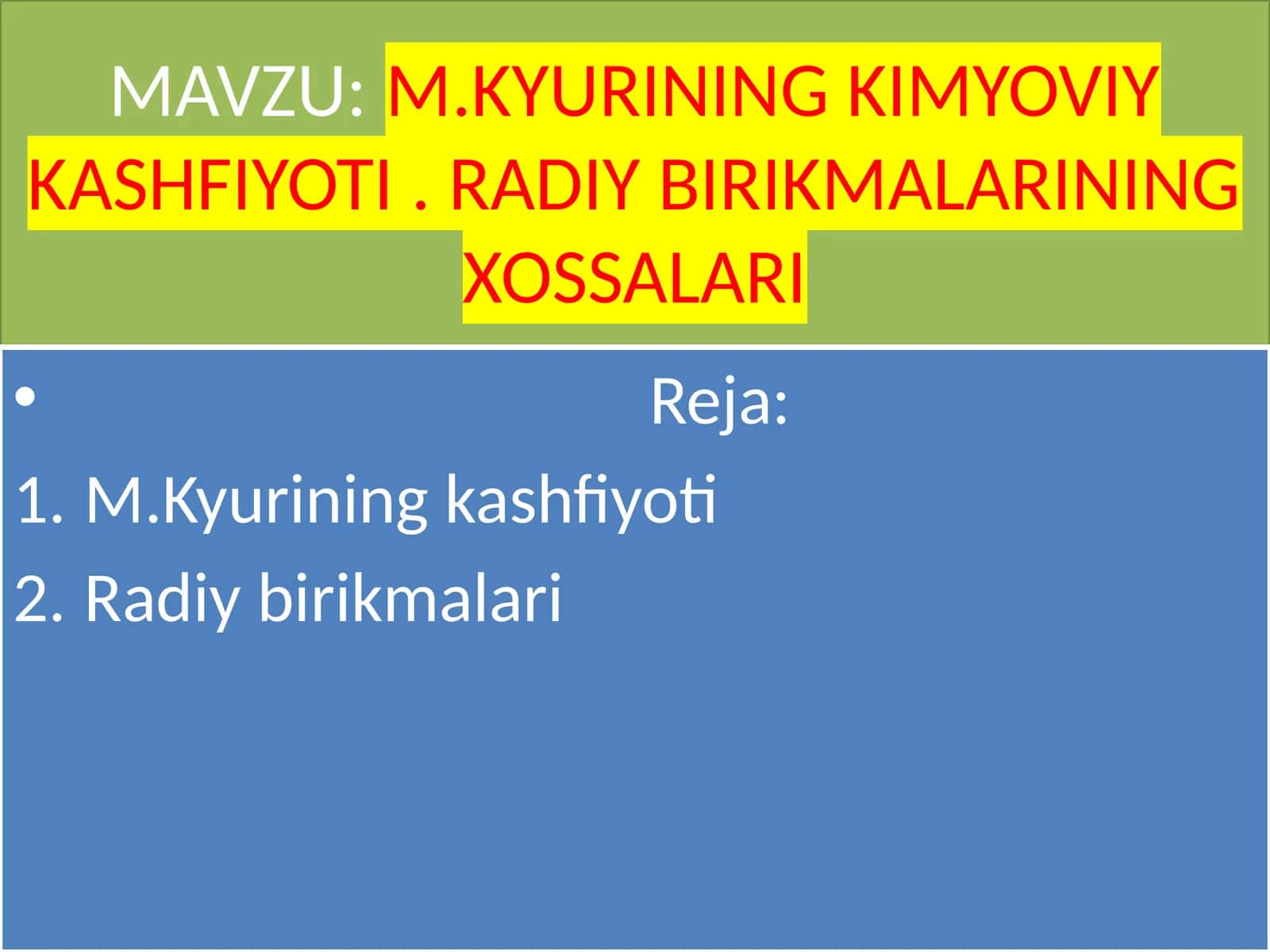 MAVZU: M.KYURINING KIMYOVIY KASHFIYOTI . RADIY BIRIKMALARINING XOSSALARI

• Reja:

1. M.Kyurining kashfiyoti
2. Radiy birikmalari